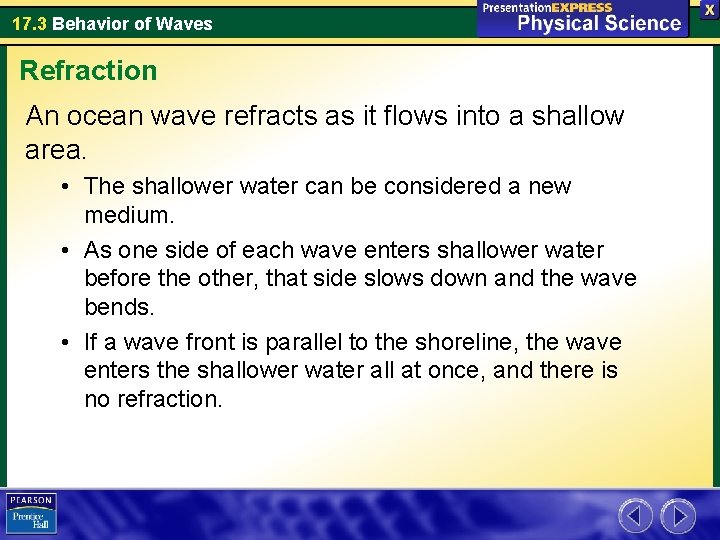 17.3 Behavior of Waves

PresentationEXPRESS
Physical Science

X

Refraction

An ocean wave refracts as it flows into a shallow area.

• The shallower water can be considered a new medium.
• As one side of each wave enters shallower water before the other, that side slows down and the wave bends.
• If a wave front is parallel to the shoreline, the wave enters the shallower water all at once, and there is no refraction.

PEARSON
Prentice Hall